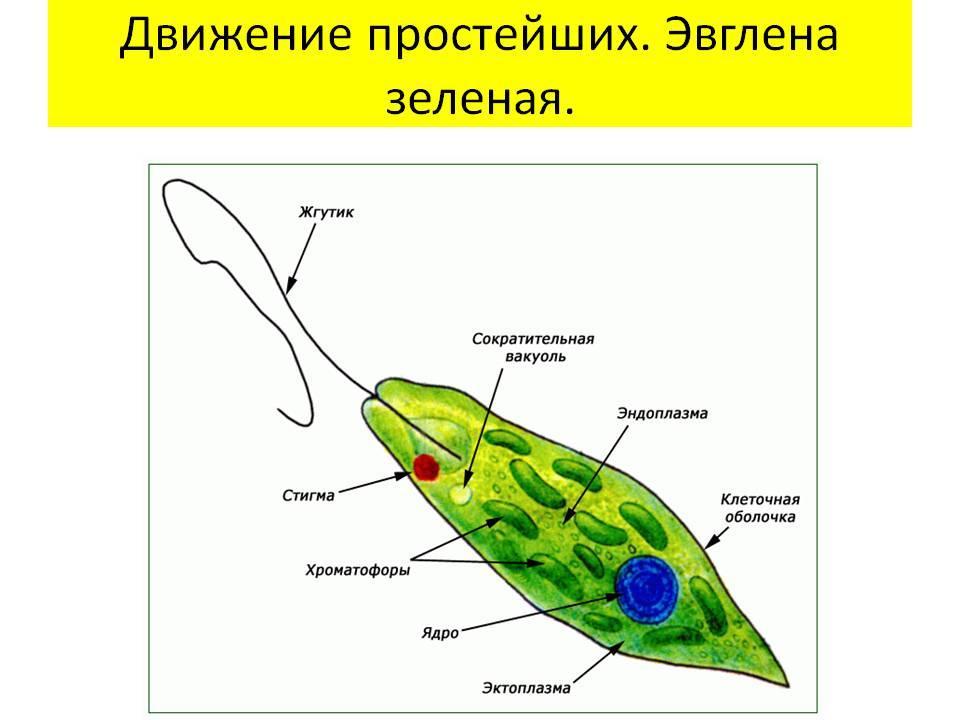 Движение простейших. Эвглена зеленая.

Жгутик

Сократительная вакуоль

Эндоплазма

Стигма

Клеточная оболочка

Хроматофоры

Ядро

Эктоплазма